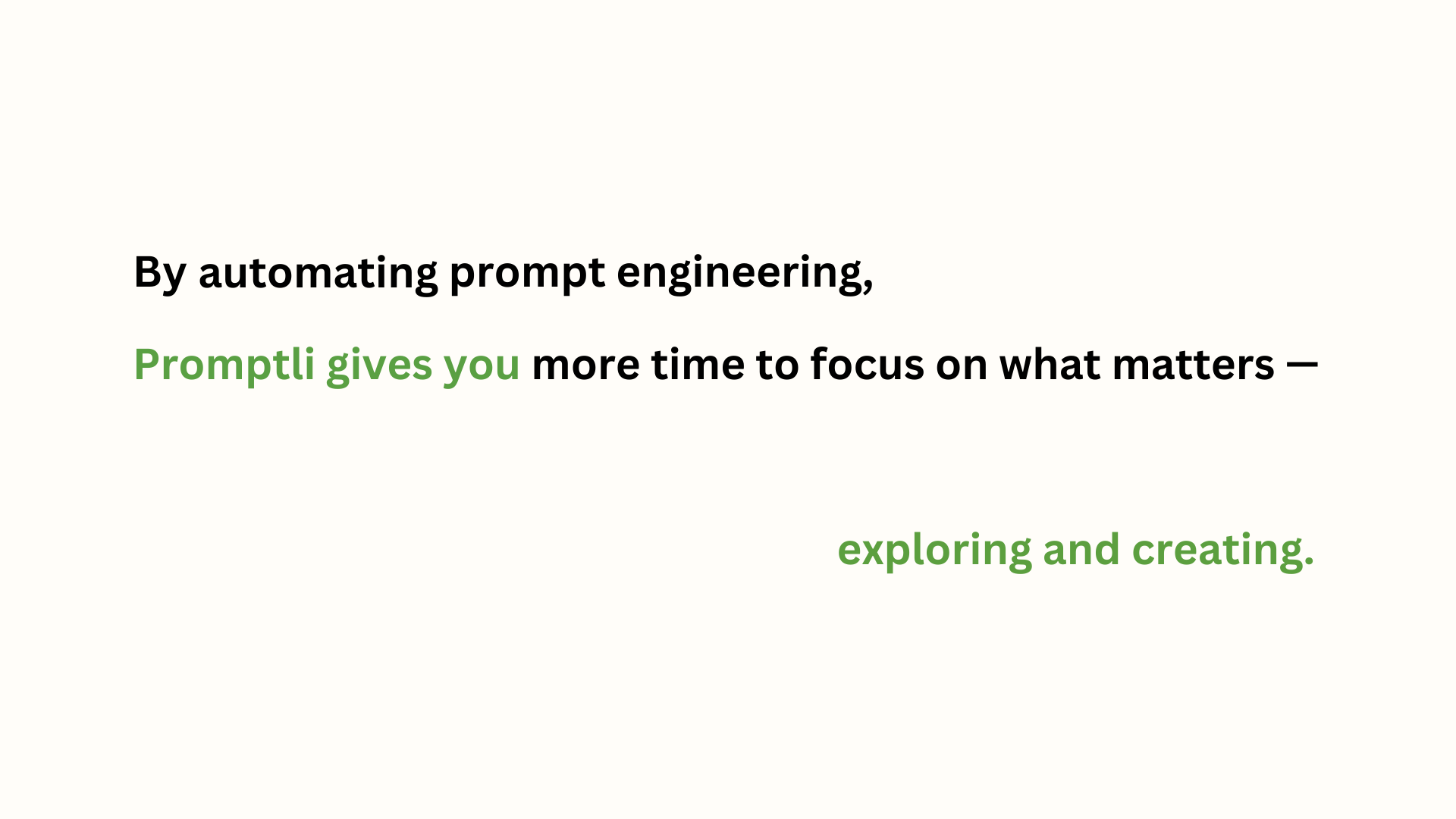 By automating prompt engineering,

Promptli gives you more time to focus on what matters —

exploring and creating.